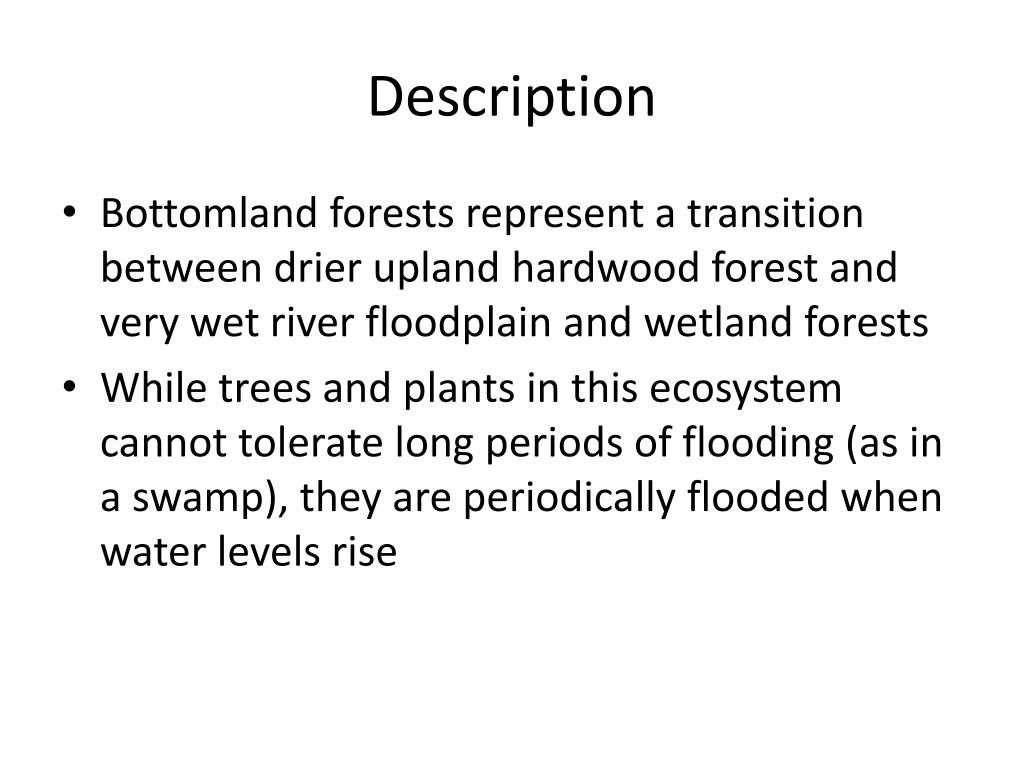 Description

• Bottomland forests represent a transition between drier upland hardwood forest and very wet river floodplain and wetland forests

• While trees and plants in this ecosystem cannot tolerate long periods of flooding (as in a swamp), they are periodically flooded when water levels rise